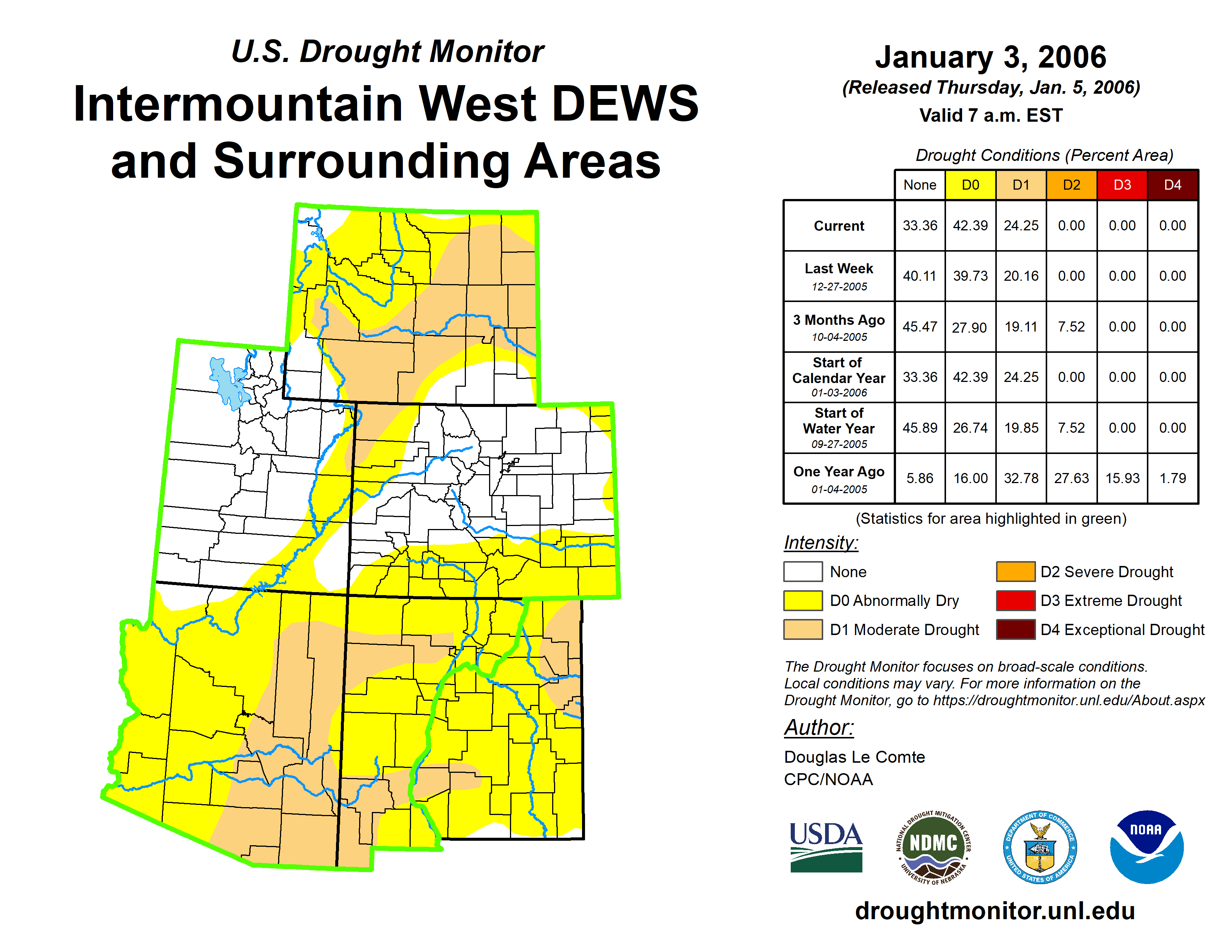 U.S. Drought Monitor

Intermountain West DEWS and Surrounding Areas

January 3, 2006
(Released Thursday, Jan. 5, 2006)
Valid 7 a.m. EST

Drought Conditions (Percent Area)

| | None | D0 | D1 | D2 | D3 | D4 |
|---|---|---|---|---|---|---|
| Current | 33.36 | 42.39 | 24.25 | 0.00 | 0.00 | 0.00 |
| Last Week 12-27-2005 | 40.11 | 39.73 | 20.16 | 0.00 | 0.00 | 0.00 |
| 3 Months Ago 10-04-2005 | 45.47 | 27.90 | 19.11 | 7.52 | 0.00 | 0.00 |
| Start of Calendar Year 01-03-2006 | 33.36 | 42.39 | 24.25 | 0.00 | 0.00 | 0.00 |
| Start of Water Year 09-27-2005 | 45.89 | 26.74 | 19.85 | 7.52 | 0.00 | 0.00 |
| One Year Ago 01-04-2005 | 5.86 | 16.00 | 32.78 | 27.63 | 15.93 | 1.79 |

(Statistics for area highlighted in green)

Intensity:
None
D0 Abnormally Dry
D1 Moderate Drought
D2 Severe Drought
D3 Extreme Drought
D4 Exceptional Drought

The Drought Monitor focuses on broad-scale conditions. Local conditions may vary. For more information on the Drought Monitor, go to https://droughtmonitor.unl.edu/About.aspx

Author:
Douglas Le Comte
CPC/NOAA

USDA
NATIONAL DROUGHT MITIGATION CENTER NDMC UNIVERSITY OF NEBRASKA
DEPARTMENT OF COMMERCE UNITED STATES OF AMERICA
NOAA

droughtmonitor.unl.edu